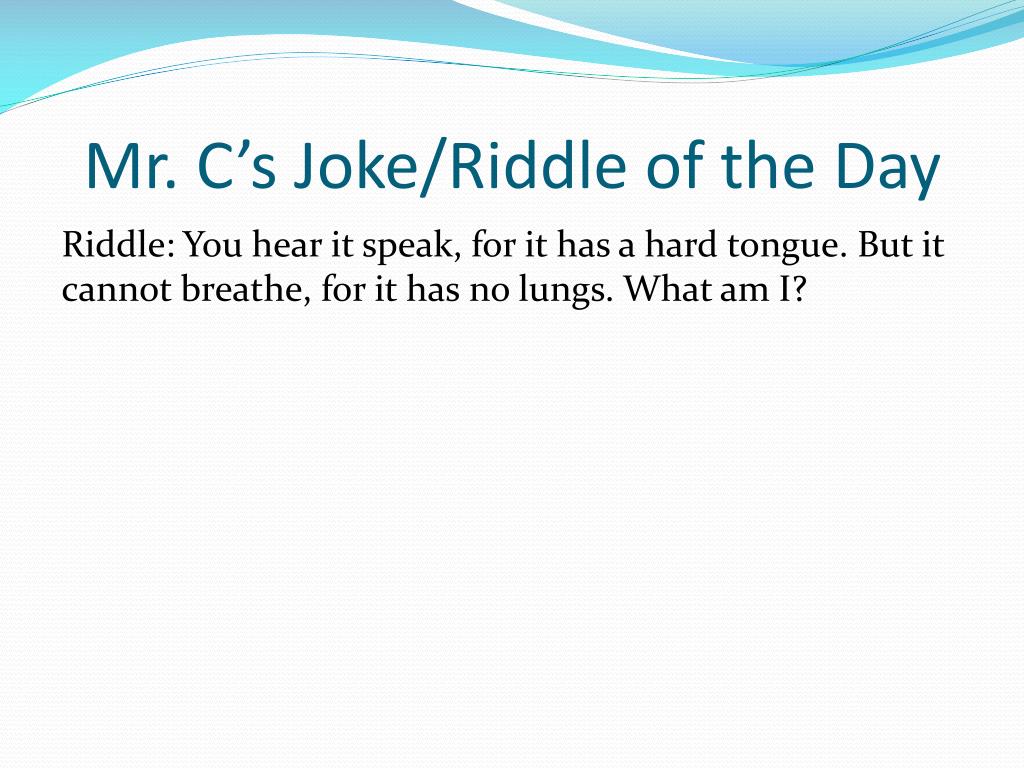 Mr. C’s Joke/Riddle of the Day

Riddle: You hear it speak, for it has a hard tongue. But it cannot breathe, for it has no lungs. What am I?